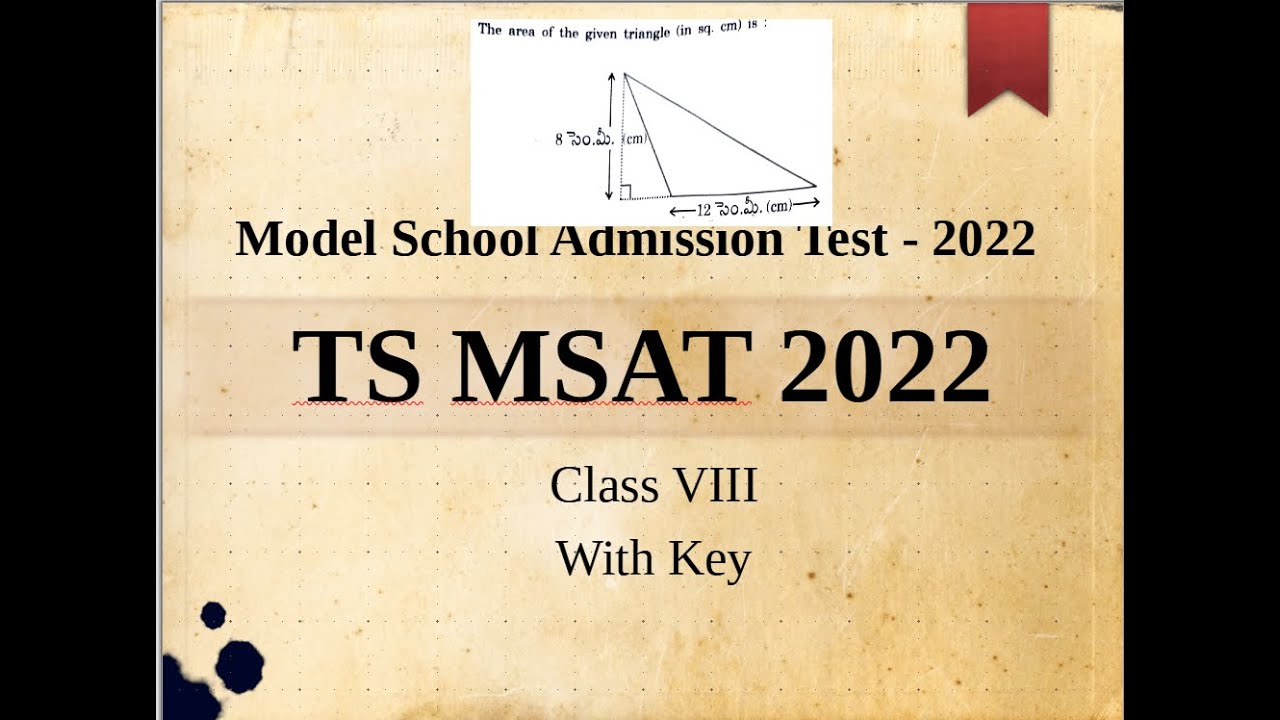 The area of the given triangle (in sq. cm) is :

8 సెం.మీ. (cm)

12 సెం.మీ. (cm)

Model School Admission Test - 2022

TS MSAT 2022

Class VIII

With Key